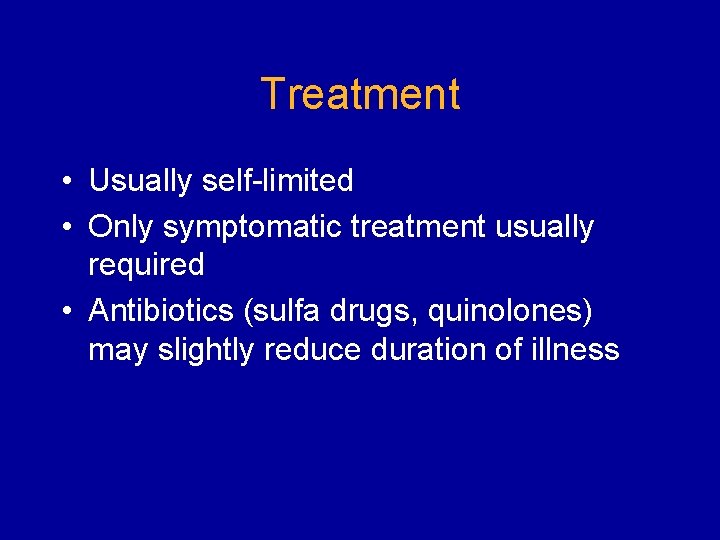 Treatment

• Usually self-limited
• Only symptomatic treatment usually required
• Antibiotics (sulfa drugs, quinolones) may slightly reduce duration of illness